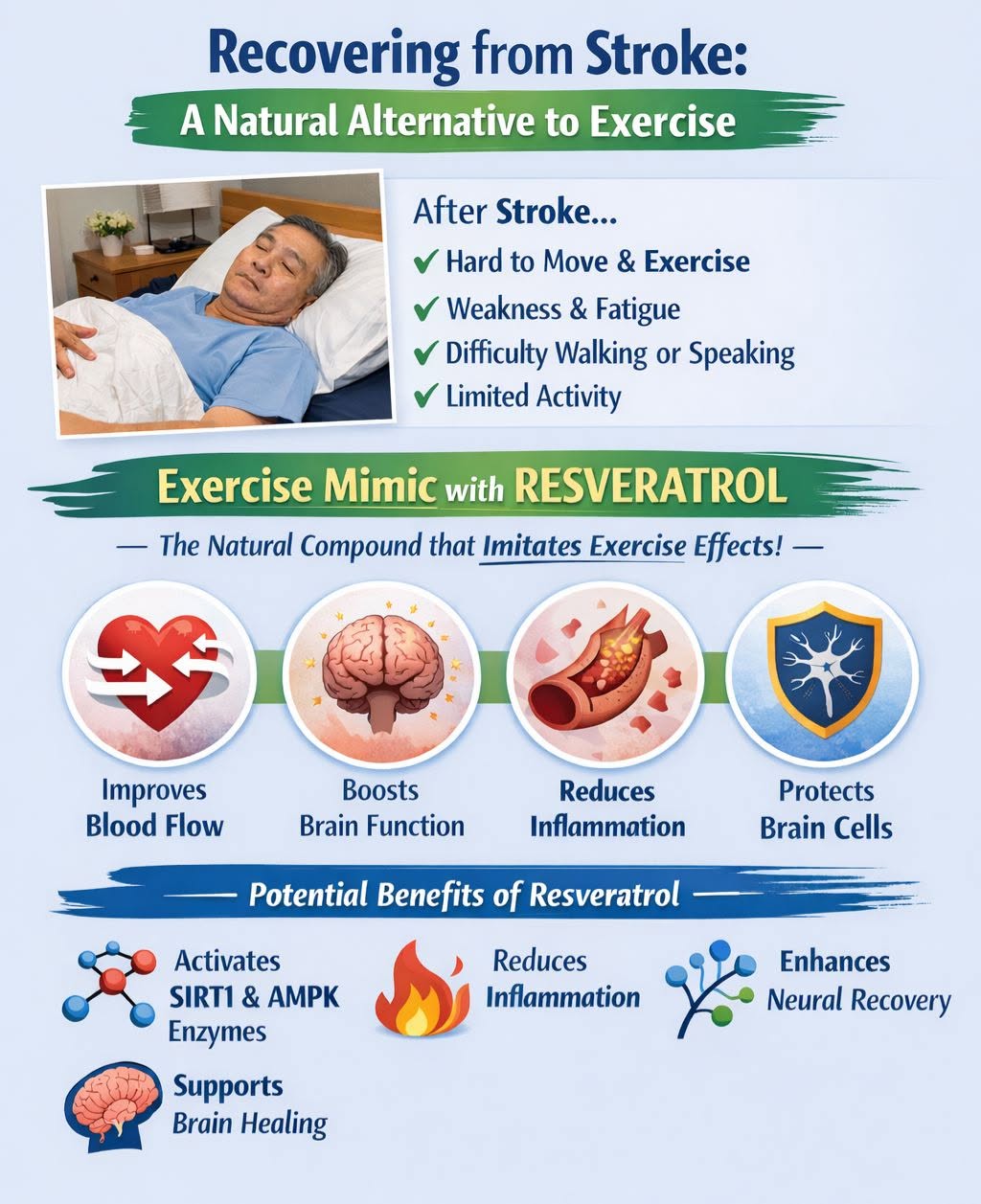 Recovering from Stroke:

A Natural Alternative to Exercise

After Stroke...

✔ Hard to Move & Exercise

✔ Weakness & Fatigue

✔ Difficulty Walking or Speaking

✔ Limited Activity

Exercise Mimic with RESVERATROL

— The Natural Compound that Imitates Exercise Effects! —

Improves Blood Flow

Boosts Brain Function

Reduces Inflammation

Protects Brain Cells

— Potential Benefits of Resveratrol —

Activates SIRT1 & AMPK Enzymes

Reduces Inflammation

Enhances Neural Recovery

Supports Brain Healing